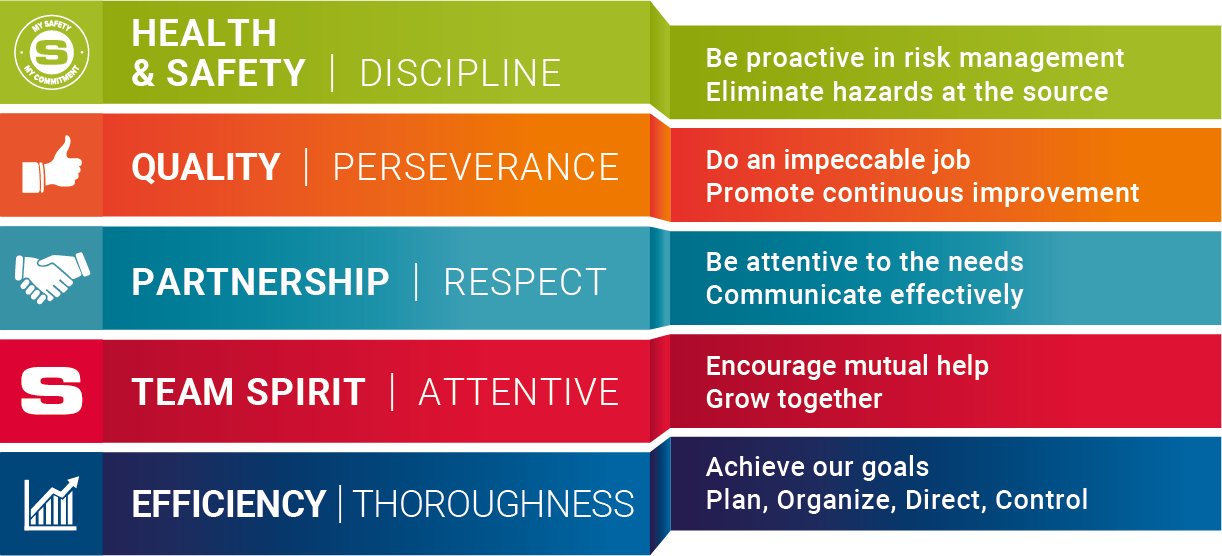 MY SAFETY
S
MY COMMITMENT

HEALTH & SAFETY | DISCIPLINE

Be proactive in risk management
Eliminate hazards at the source

QUALITY | PERSEVERANCE

Do an impeccable job
Promote continuous improvement

PARTNERSHIP | RESPECT

Be attentive to the needs
Communicate effectively

S

TEAM SPIRIT | ATTENTIVE

Encourage mutual help
Grow together

EFFICIENCY | THOROUGHNESS

Achieve our goals
Plan, Organize, Direct, Control